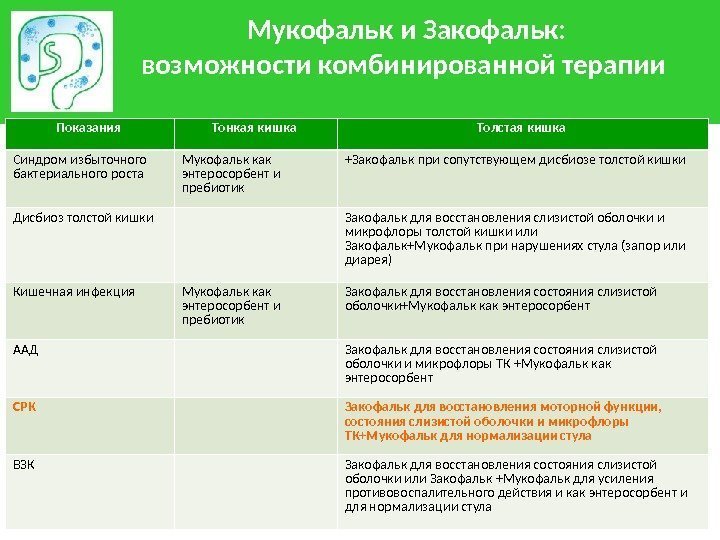 Мукофальк и Закофальк: возможности комбинированной терапии

| Показания | Тонкая кишка | Толстая кишка |
|---|---|---|
| Синдром избыточного бактериального роста | Мукофальк как энтеросорбент и пребиотик | +Закофальк при сопутствующем дисбиозе толстой кишки |
| Дисбиоз толстой кишки | | Закофальк для восстановления слизистой оболочки и микрофлоры толстой кишки или Закофальк+Мукофальк при нарушениях стула (запор или диарея) |
| Кишечная инфекция | Мукофальк как энтеросорбент и пребиотик | Закофальк для восстановления состояния слизистой оболочки+Мукофальк как энтеросорбент |
| ААД | | Закофальк для восстановления состояния слизистой оболочки и микрофлоры ТК +Мукофальк как энтеросорбент |
| СРК | | Закофальк для восстановления моторной функции, состояния слизистой оболочки и микрофлоры ТК+Мукофальк для нормализации стула |
| ВЗК | | Закофальк для восстановления состояния слизистой оболочки или Закофальк +Мукофальк для усиления противовоспалительного действия и как энтеросорбент и для нормализации стула |